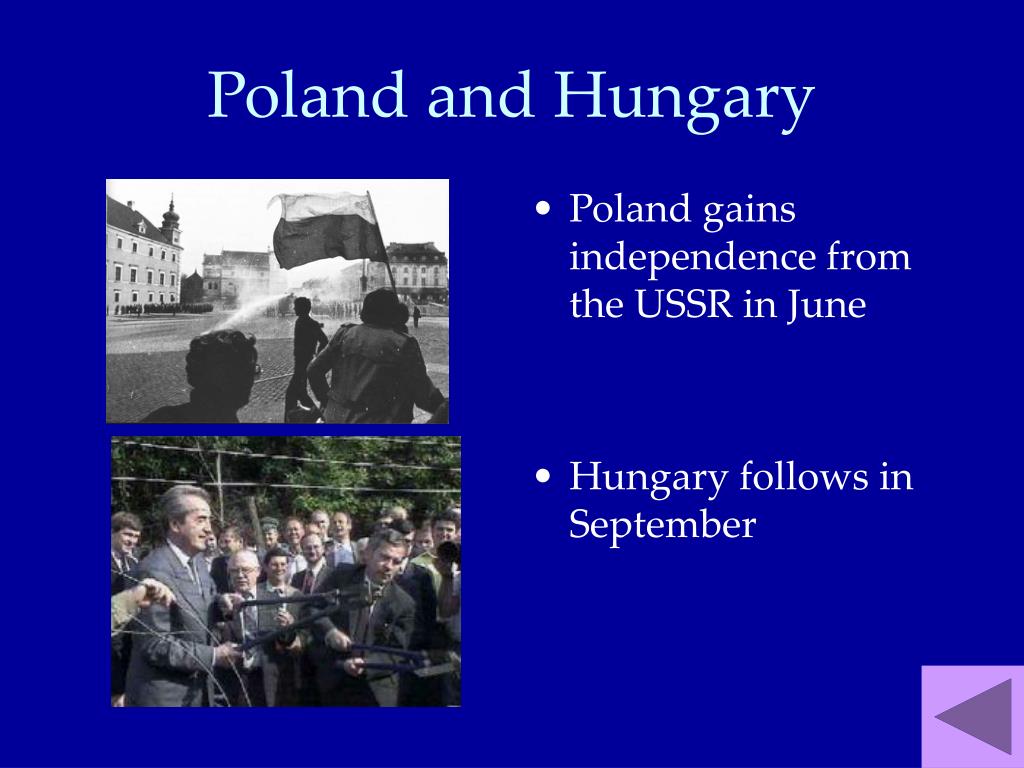 Poland and Hungary

• Poland gains independence from the USSR in June

• Hungary follows in September